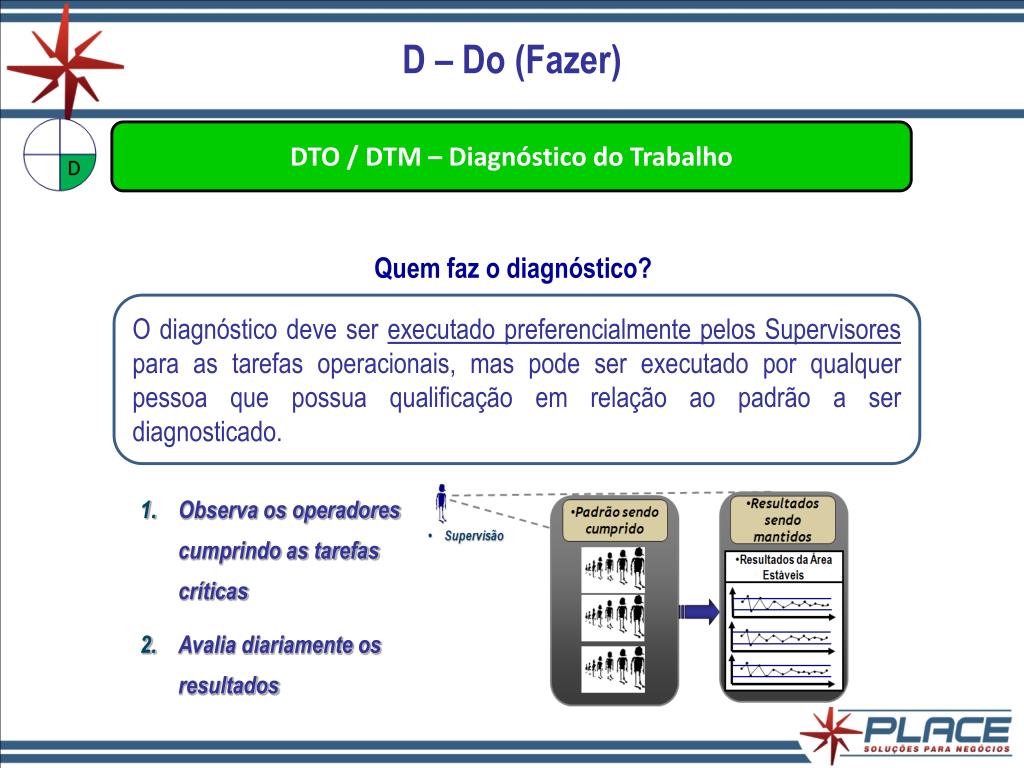 D – Do (Fazer)

D

DTO / DTM – Diagnóstico do Trabalho

Quem faz o diagnóstico?

O diagnóstico deve ser executado preferencialmente pelos Supervisores para as tarefas operacionais, mas pode ser executado por qualquer pessoa que possua qualificação em relação ao padrão a ser diagnosticado.

1. Observa os operadores cumprindo as tarefas críticas

2. Avalia diariamente os resultados

• Supervisão

•Padrão sendo cumprido

•Resultados sendo mantidos

•Resultados da Área Estáveis

PLACE
SOLUÇÕES PARA NEGÓCIOS